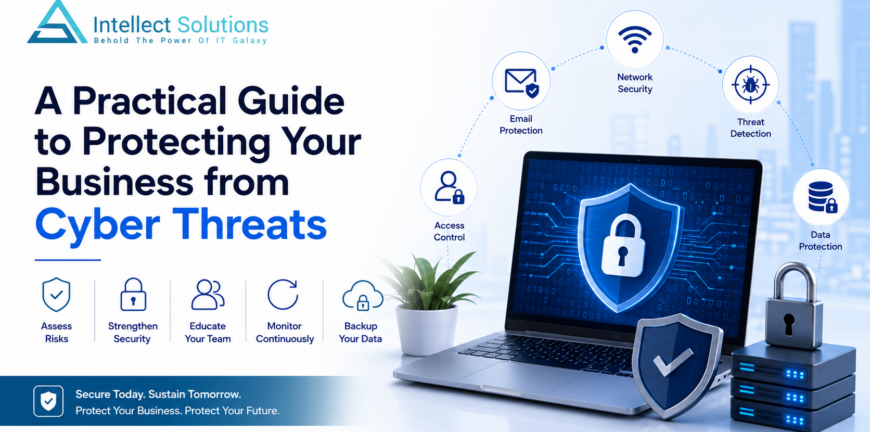 Intellect Solutions
Behold The Power Of IT Galaxy

A Practical Guide to Protecting Your Business from Cyber Threats

Assess Risks

Strengthen Security

Educate Your Team

Monitor Continuously

Backup Your Data

Secure Today. Sustain Tomorrow.
Protect Your Business. Protect Your Future.

Access Control

Email Protection

Network Security

Threat Detection

Data Protection